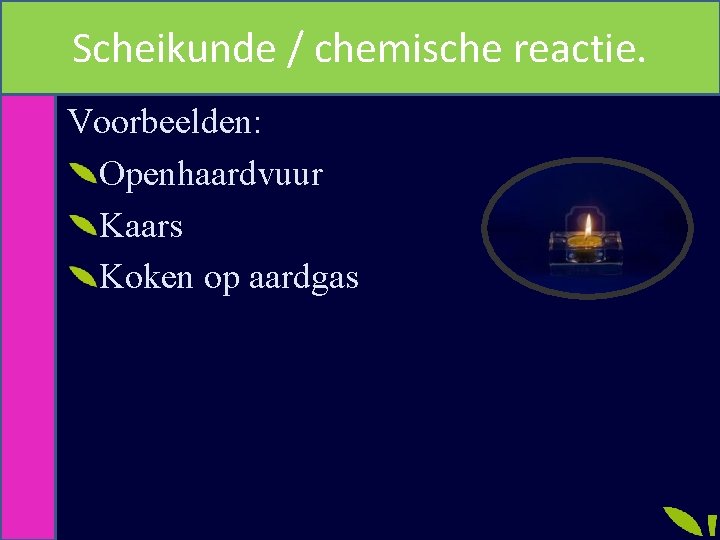 Scheikunde / chemische reactie.

Voorbeelden:

Openhaardvuur

Kaars

Koken op aardgas